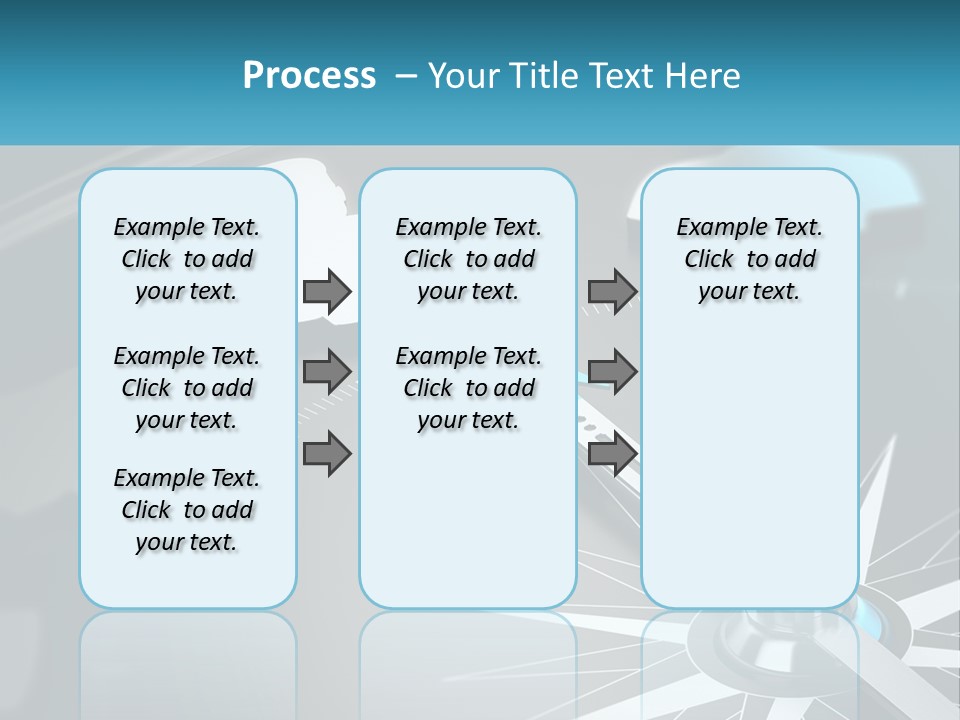 Process – Your Title Text Here

Example Text. Click to add your text.

Example Text. Click to add your text.

Example Text. Click to add your text.

Example Text. Click to add your text.

Example Text. Click to add your text.

Example Text. Click to add your text.